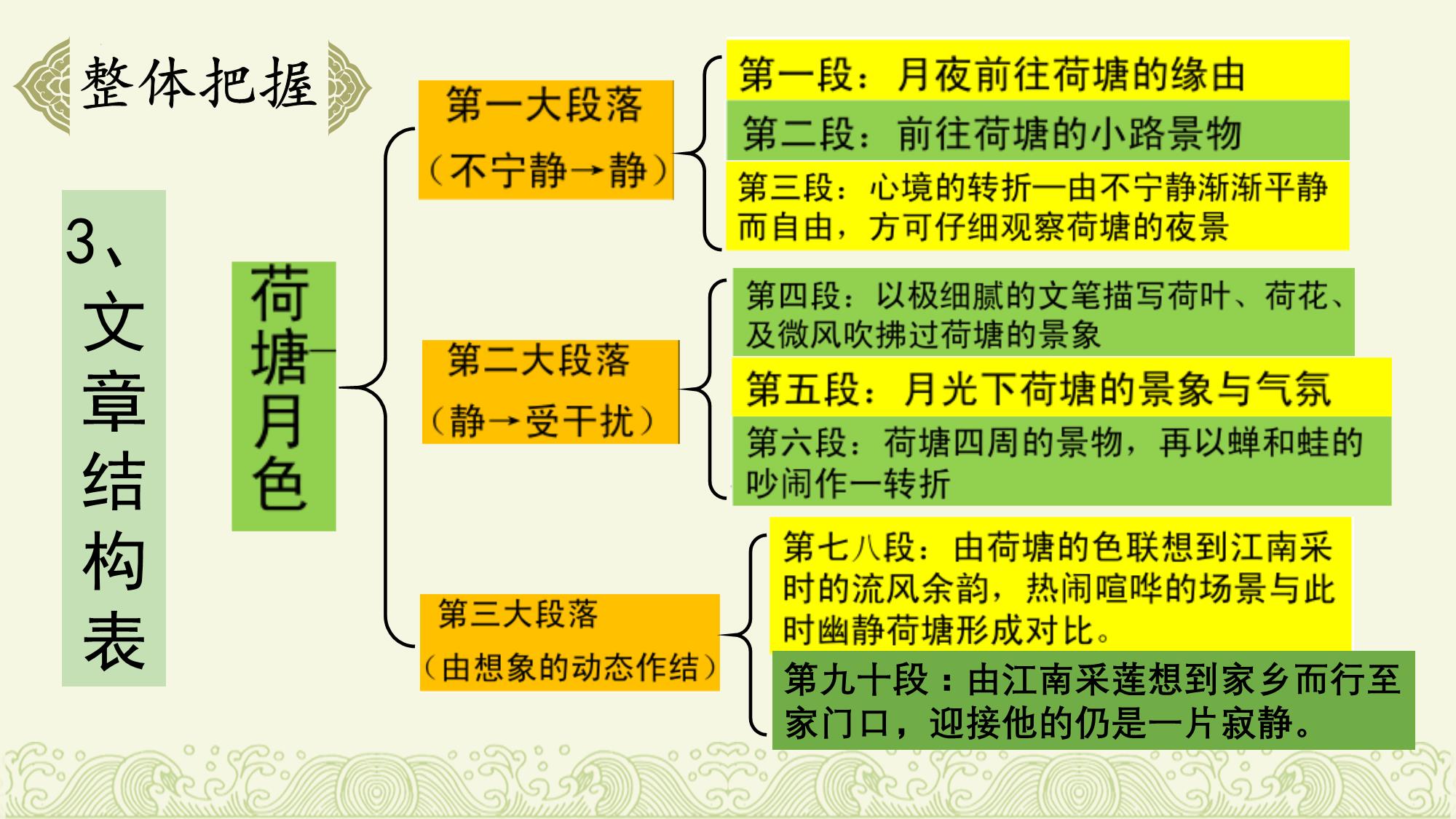 整体把握

3、文章结构表

荷塘月色

第一大段落
（不宁静→静）

第一段：月夜前往荷塘的缘由

第二段：前往荷塘的小路景物

第三段：心境的转折—由不宁静渐渐平静而自由，方可仔细观察荷塘的夜景

第二大段落
（静→受干扰）

第四段：以极细腻的文笔描写荷叶、荷花、及微风吹拂过荷塘的景象

第五段：月光下荷塘的景象与气氛

第六段：荷塘四周的景物，再以蝉和蛙的吵闹作一转折

第三大段落
（由想象的动态作结）

第七八段：由荷塘的色联想到江南采时的流风余韵，热闹喧哗的场景与此时幽静荷塘形成对比。

第九十段：由江南采莲想到家乡而行至家门口，迎接他的仍是一片寂静。